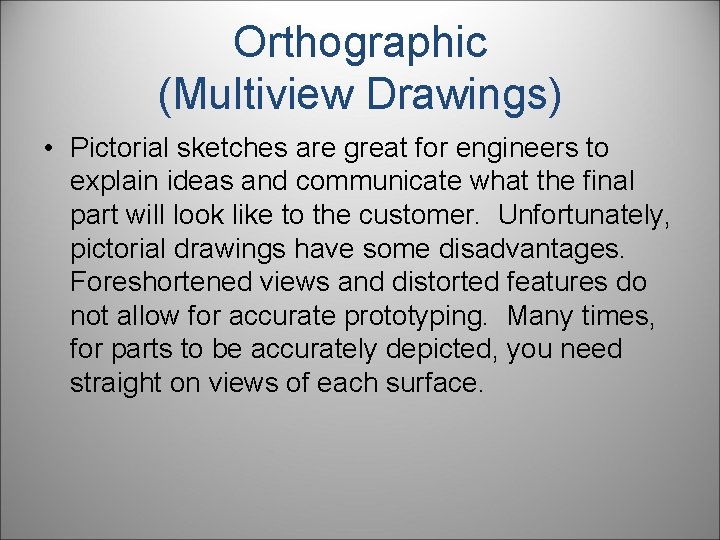 Orthographic
(Multiview Drawings)

• Pictorial sketches are great for engineers to explain ideas and communicate what the final part will look like to the customer. Unfortunately, pictorial drawings have some disadvantages. Foreshortened views and distorted features do not allow for accurate prototyping. Many times, for parts to be accurately depicted, you need straight on views of each surface.